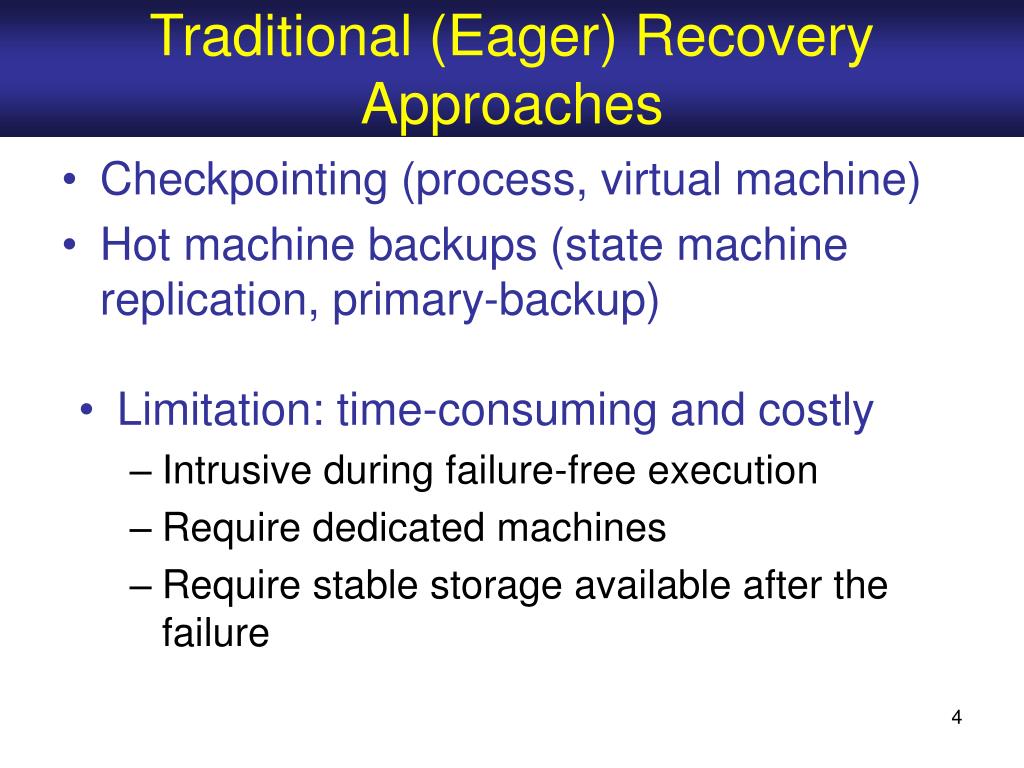 Traditional (Eager) Recovery Approaches

• Checkpointing (process, virtual machine)
• Hot machine backups (state machine replication, primary-backup)

• Limitation: time-consuming and costly
– Intrusive during failure-free execution
– Require dedicated machines
– Require stable storage available after the failure

4